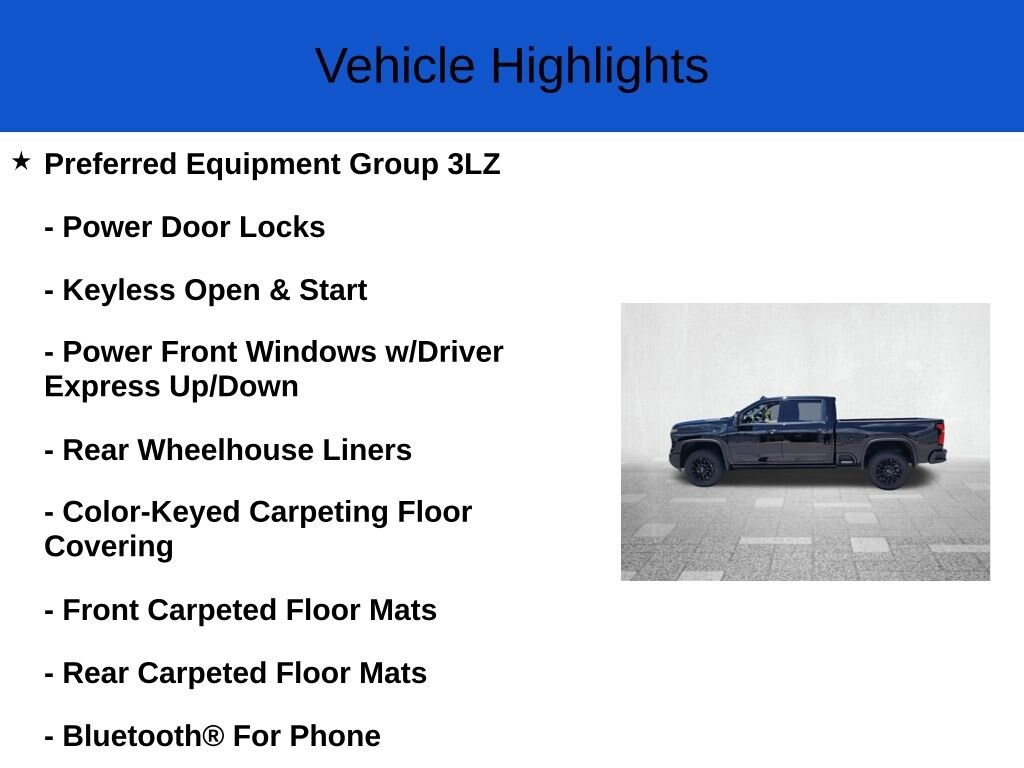 Vehicle Highlights

★ Preferred Equipment Group 3LZ

- Power Door Locks

- Keyless Open & Start

- Power Front Windows w/Driver Express Up/Down

- Rear Wheelhouse Liners

- Color-Keyed Carpeting Floor Covering

- Front Carpeted Floor Mats

- Rear Carpeted Floor Mats

- Bluetooth® For Phone